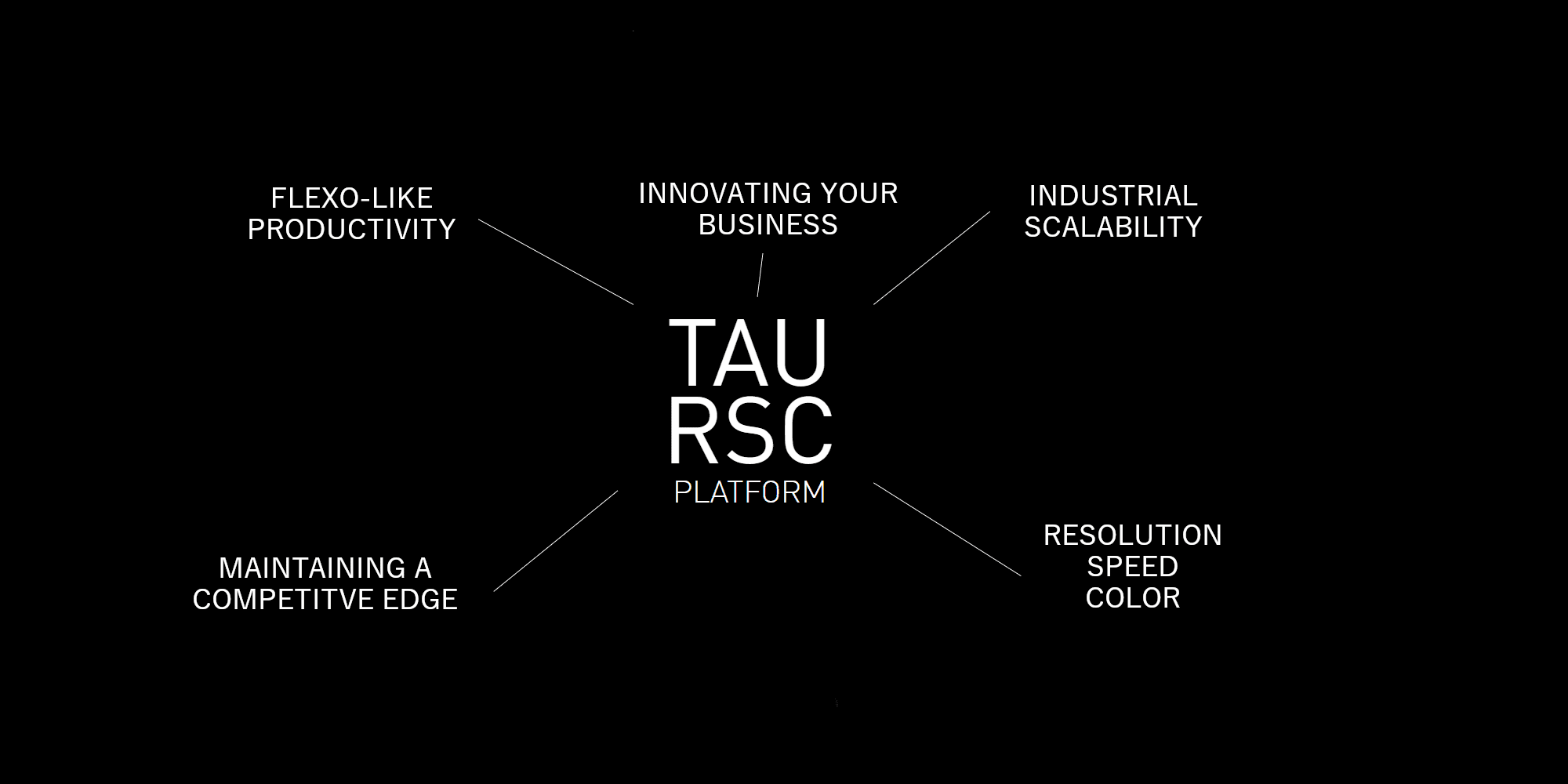 FLEXO-LIKE PRODUCTIVITY

INNOVATING YOUR BUSINESS

INDUSTRIAL SCALABILITY

TAU
RSC
PLATFORM

MAINTAINING A COMPETITVE EDGE

RESOLUTION
SPEED
COLOR